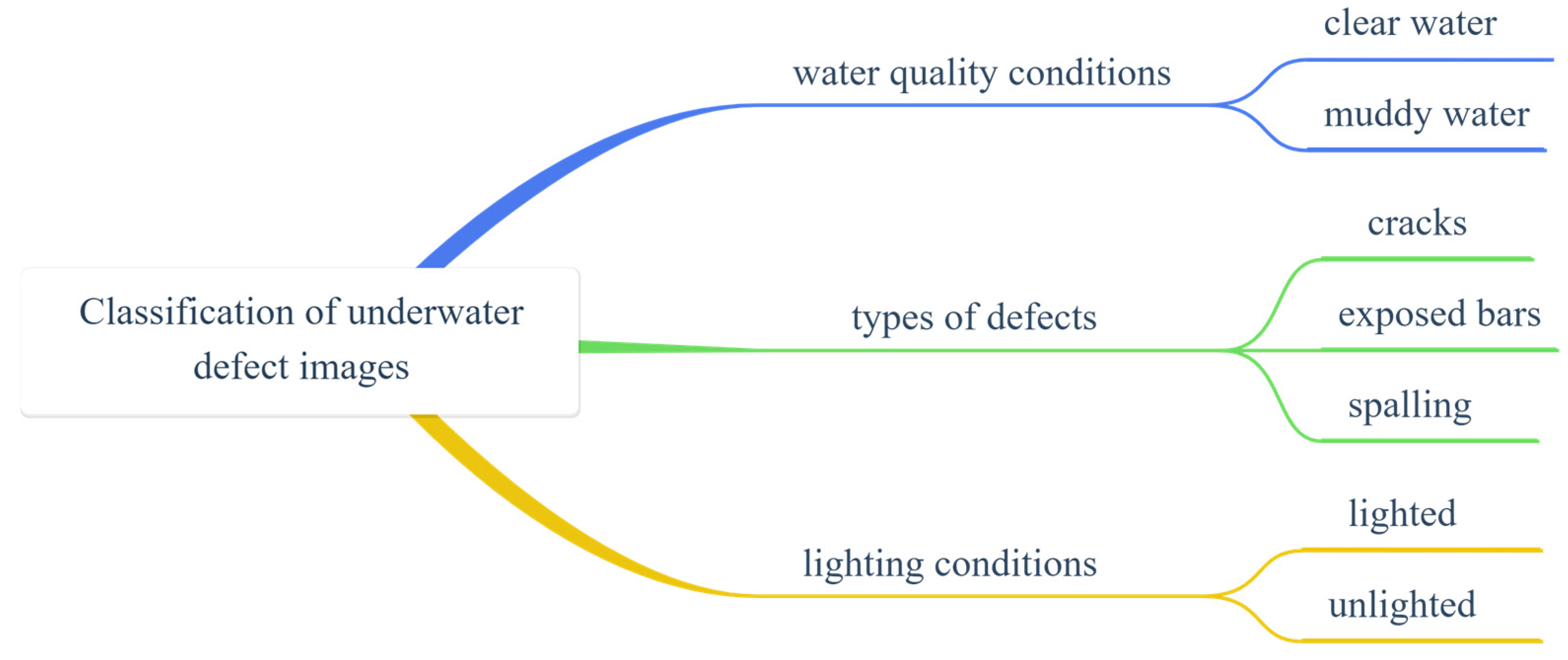 Classification of underwater defect images

water quality conditions

clear water

muddy water

types of defects

cracks

exposed bars

spalling

lighting conditions

lighted

unlighted